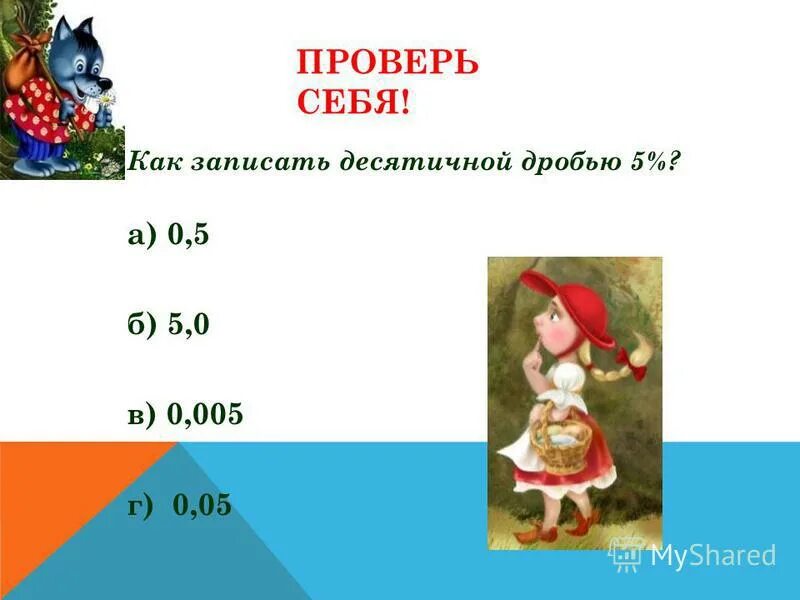 ПРОВЕРЬ СЕБЯ!

Как записать десятичной дробью 5%?

а) 0,5

б) 5,0

в) 0,005

г) 0,05

MyShared